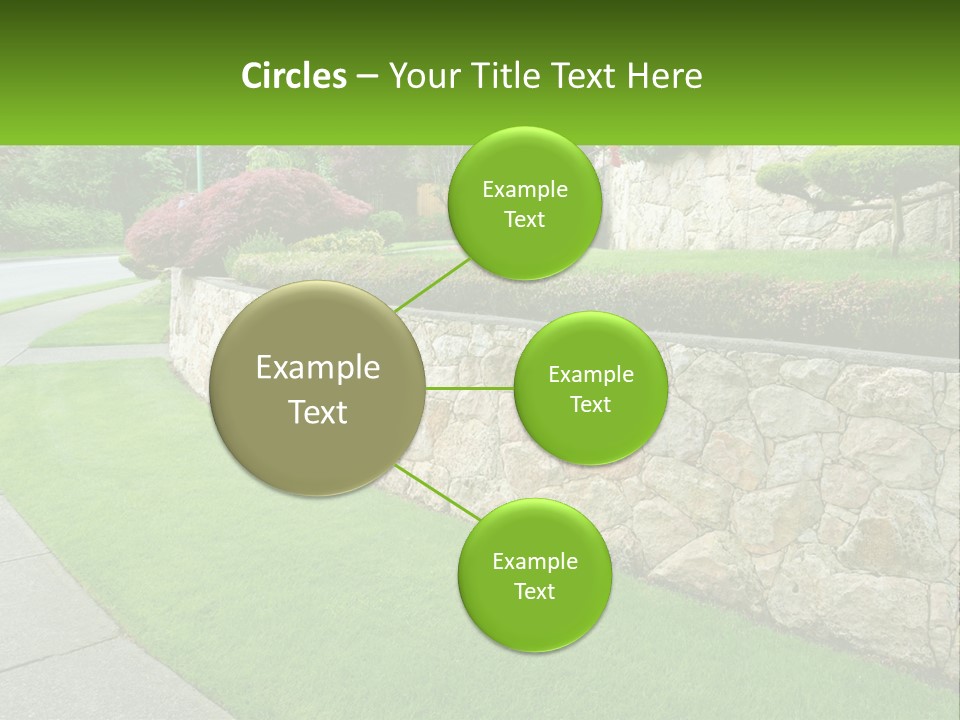 Circles – Your Title Text Here

Example Text

Example Text

Example Text

Example Text